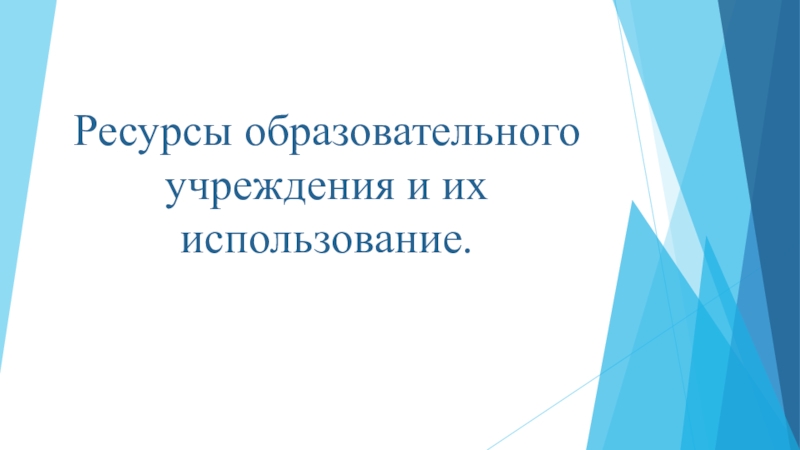 Ресурсы образовательного учреждения и их использование.